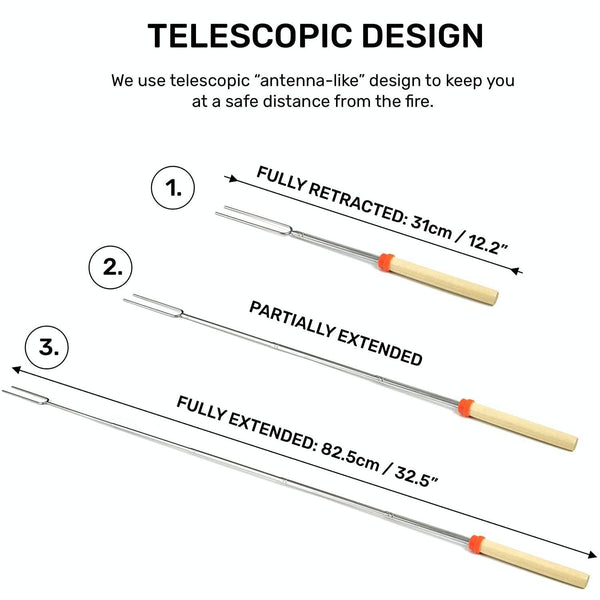 TELESCOPIC DESIGN

We use telescopic “antenna-like” design to keep you at a safe distance from the fire.

1.

FULLY RETRACTED: 31cm / 12.2”

2.

PARTIALLY EXTENDED

3.

FULLY EXTENDED: 82.5cm / 32.5”